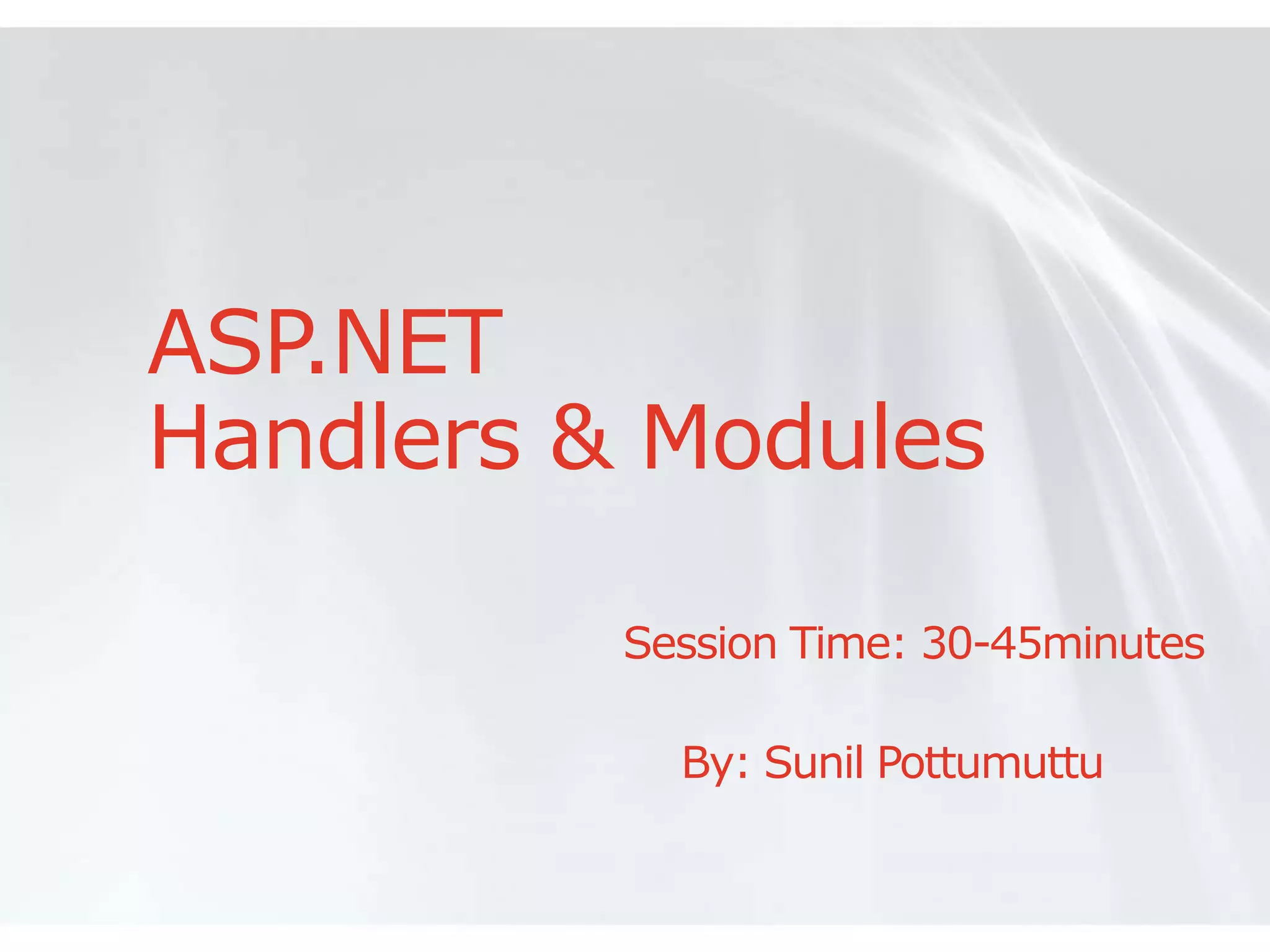 ASP.NET
Handlers & Modules

Session Time: 30-45minutes

By: Sunil Pottumuttu